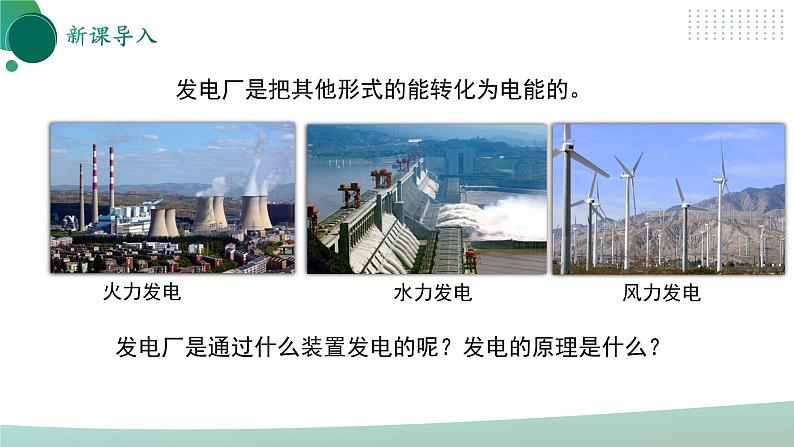 新课导入

发电厂是把其他形式的能转化为电能的。

火力发电

水力发电

风力发电

发电厂是通过什么装置发电的呢？发电的原理是什么？